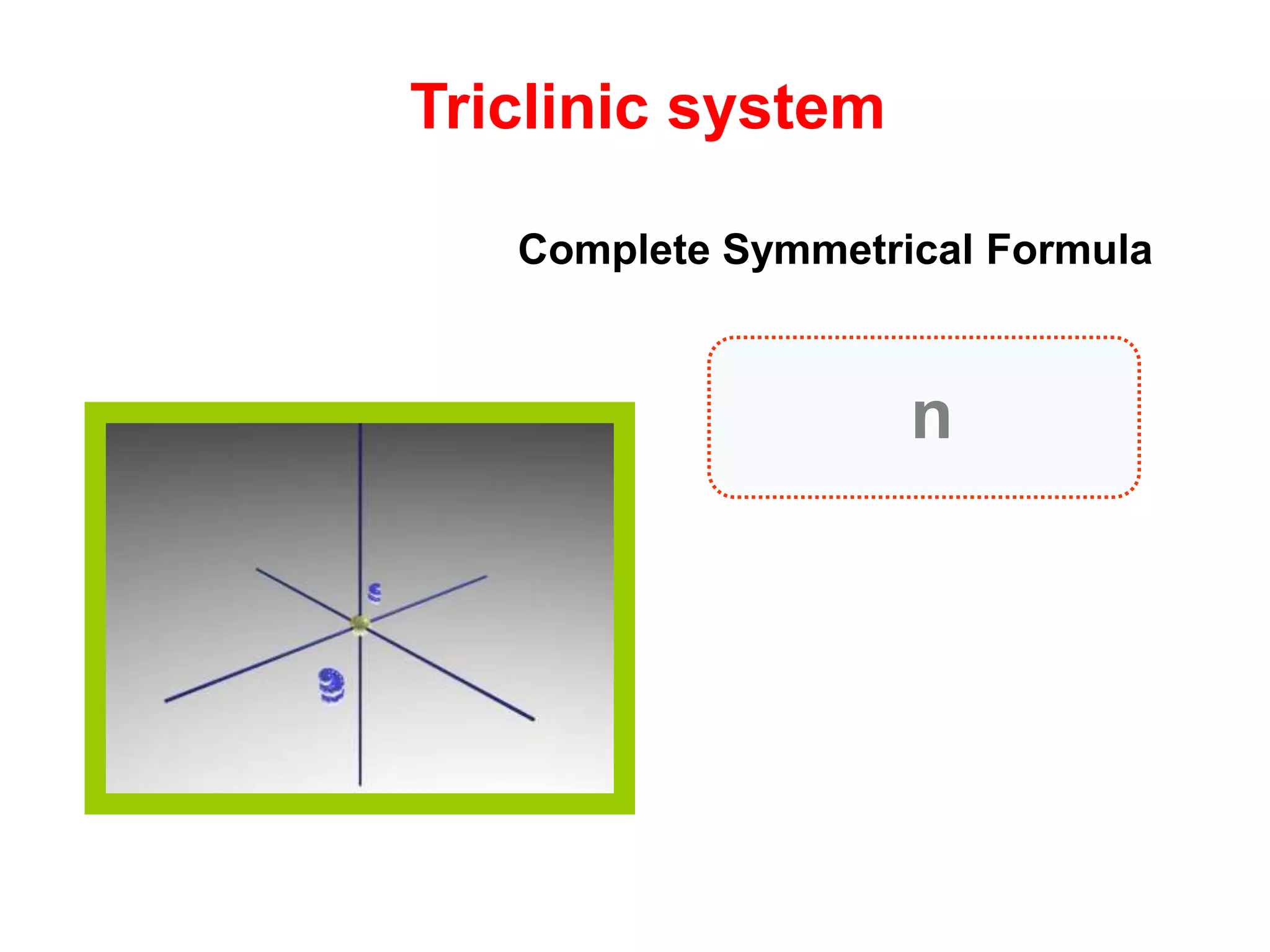 Triclinic system

Complete Symmetrical Formula

n